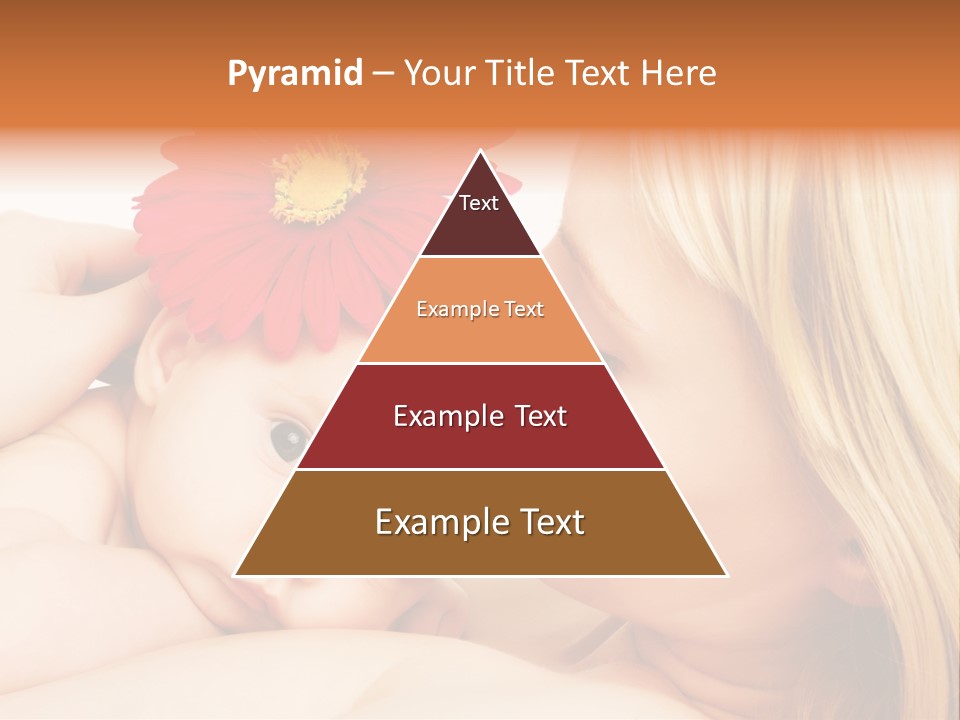 Pyramid – Your Title Text Here

Text

Example Text

Example Text

Example Text